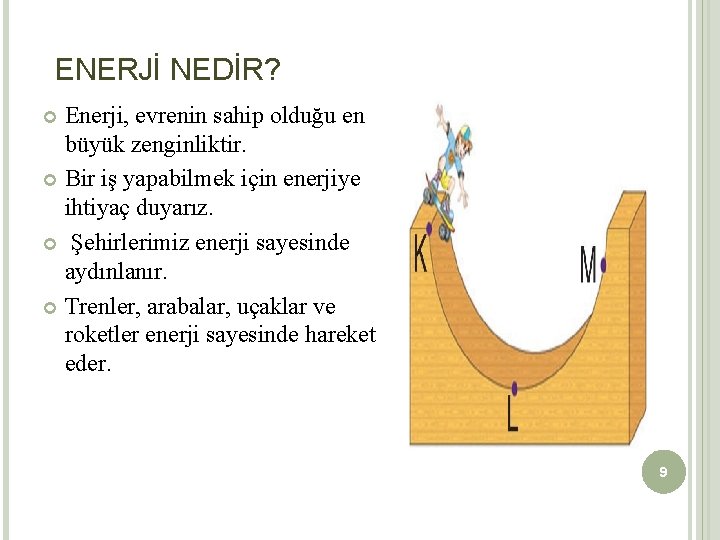 ENERJİ NEDİR?

Enerji, evrenin sahip olduğu en büyük zenginliktir.

Bir iş yapabilmek için enerjiye ihtiyaç duyarız.

Şehirlerimiz enerji sayesinde aydınlanır.

Trenler, arabalar, uçaklar ve roketler enerji sayesinde hareket eder.

K

M

L

9